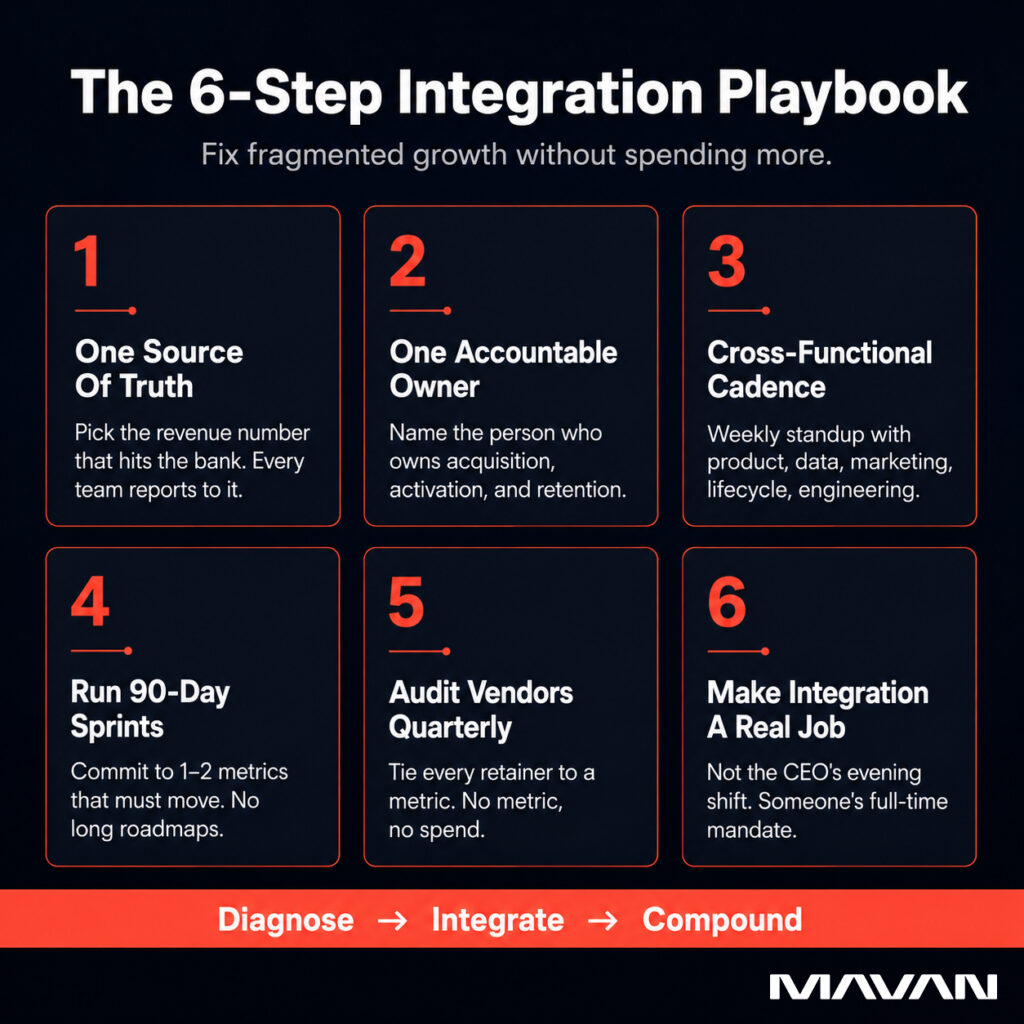 The 6-Step Integration Playbook

Fix fragmented growth without spending more.

1

One Source Of Truth

Pick the revenue number that hits the bank. Every team reports to it.

2

One Accountable Owner

Name the person who owns acquisition, activation, and retention.

3

Cross-Functional Cadence

Weekly standup with product, data, marketing, lifecycle, engineering.

4

Run 90-Day Sprints

Commit to 1–2 metrics that must move. No long roadmaps.

5

Audit Vendors Quarterly

Tie every retainer to a metric. No metric, no spend.

6

Make Integration A Real Job

Not the CEO's evening shift. Someone's full-time mandate.

Diagnose → Integrate → Compound

MAVAN